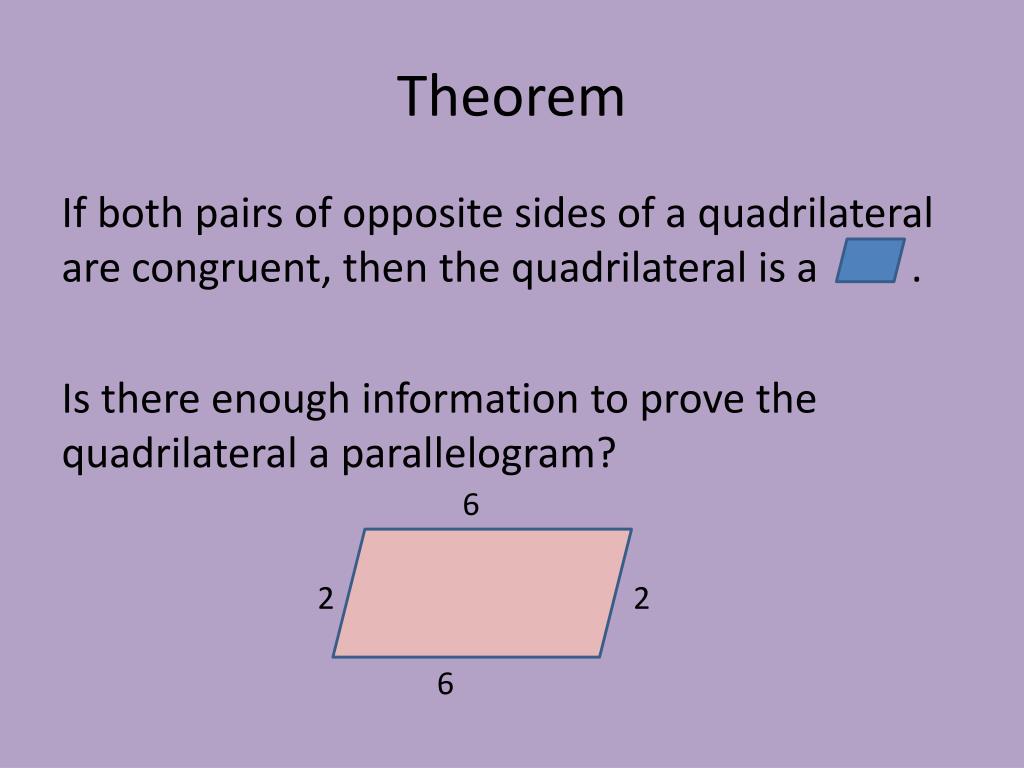 Theorem

If both pairs of opposite sides of a quadrilateral are congruent, then the quadrilateral is a .

Is there enough information to prove the quadrilateral a parallelogram?

6

2

2

6